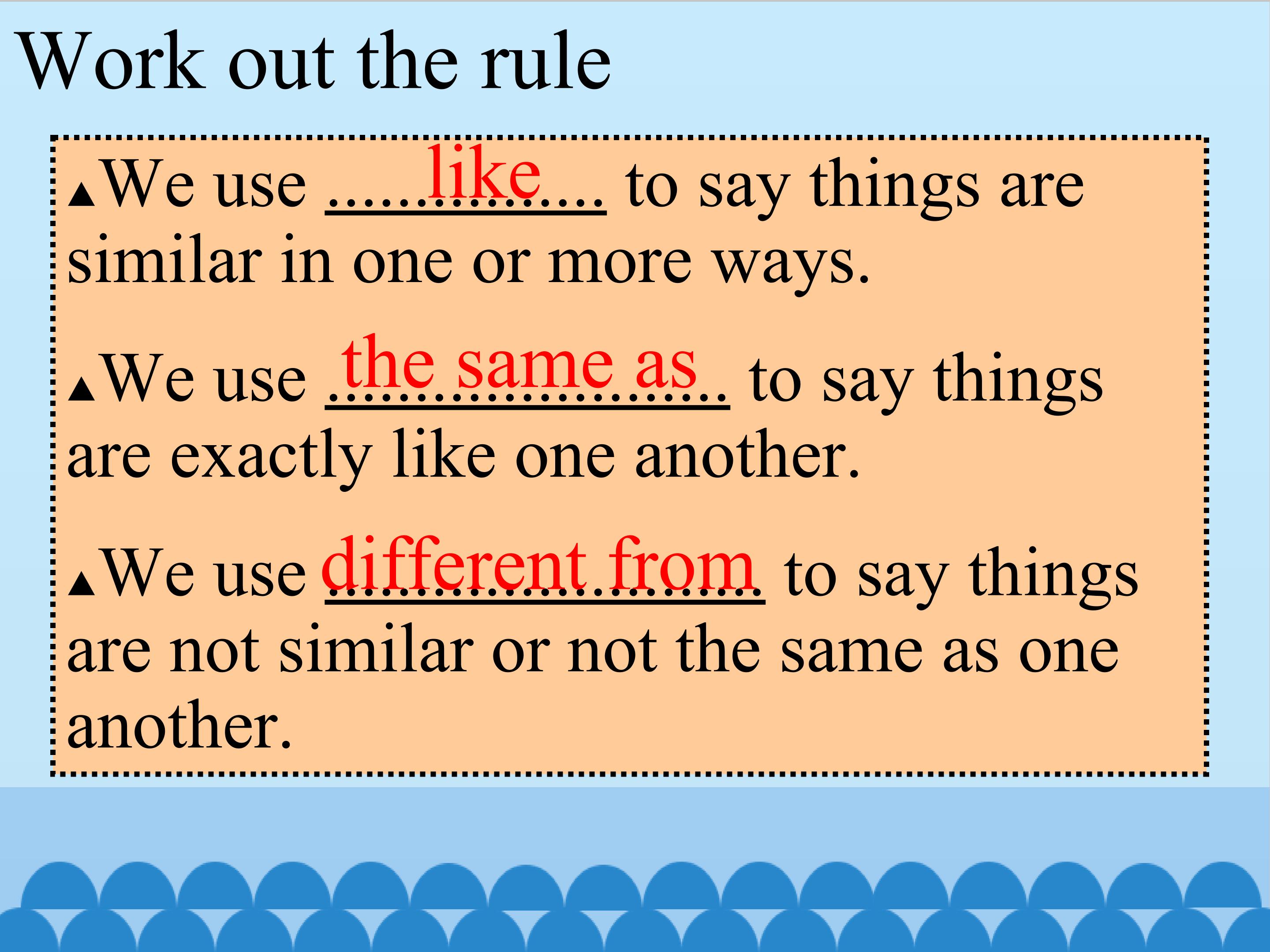 Work out the rule

▲We use like to say things are similar in one or more ways.

▲We use the same as to say things are exactly like one another.

▲We use different from to say things are not similar or not the same as one another.